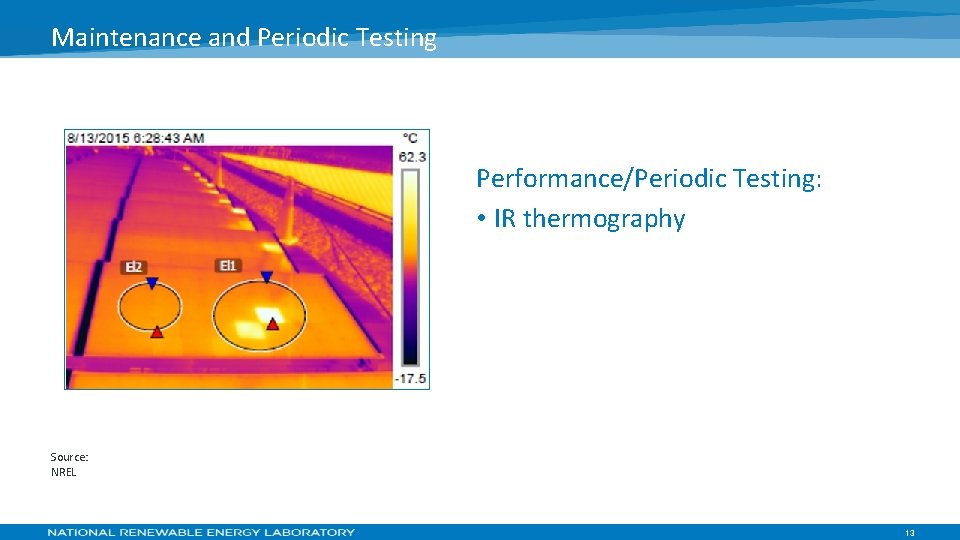 Maintenance and Periodic Testing

8/13/2015 6:28:43 AM

°C

62.3

El2

El1

-17.5

Performance/Periodic Testing:

• IR thermography

Source:
NREL

NATIONAL RENEWABLE ENERGY LABORATORY

13